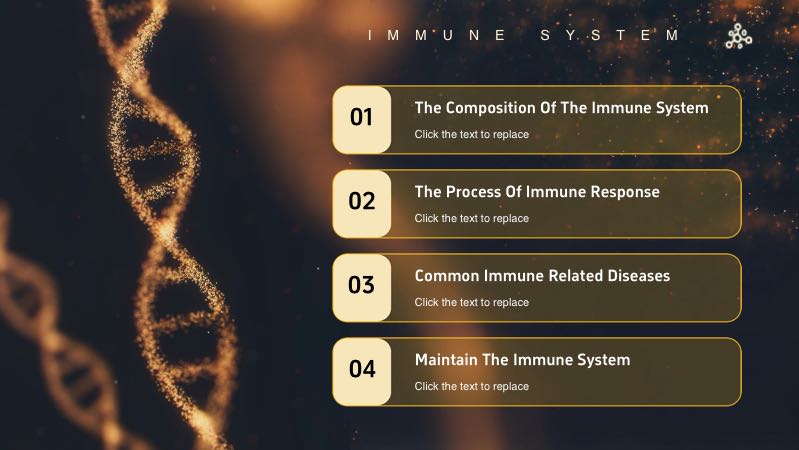 IMMUNE SYSTEM

01
The Composition Of The Immune System
Click the text to replace

02
The Process Of Immune Response
Click the text to replace

03
Common Immune Related Diseases
Click the text to replace

04
Maintain The Immune System
Click the text to replace